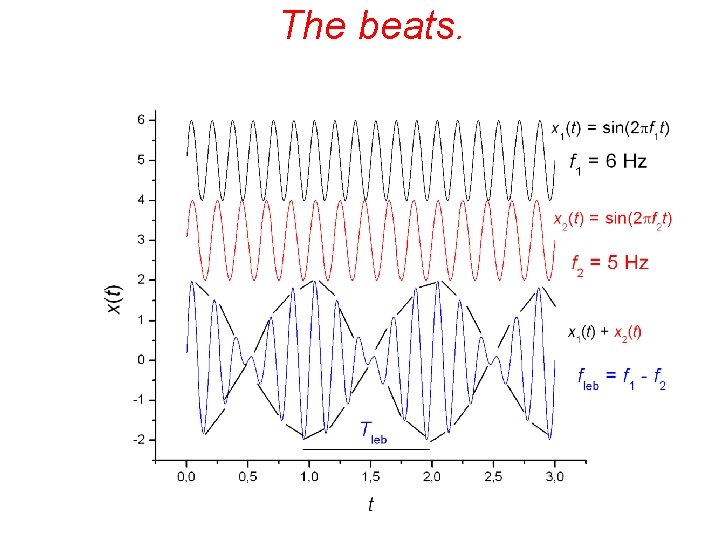 The beats.

$x_1(t) = \sin(2\pi f_1 t)$

$f_1 = 6$ Hz

$x_2(t) = \sin(2\pi f_2 t)$

$f_2 = 5$ Hz

$x_1(t) + x_2(t)$

$f_{leb} = f_1 - f_2$

$T_{leb}$

$x(t)$

6
5
4
3
2
1
0
-1
-2

0,0 0,5 1,0 1,5 2,0 2,5 3,0

$t$